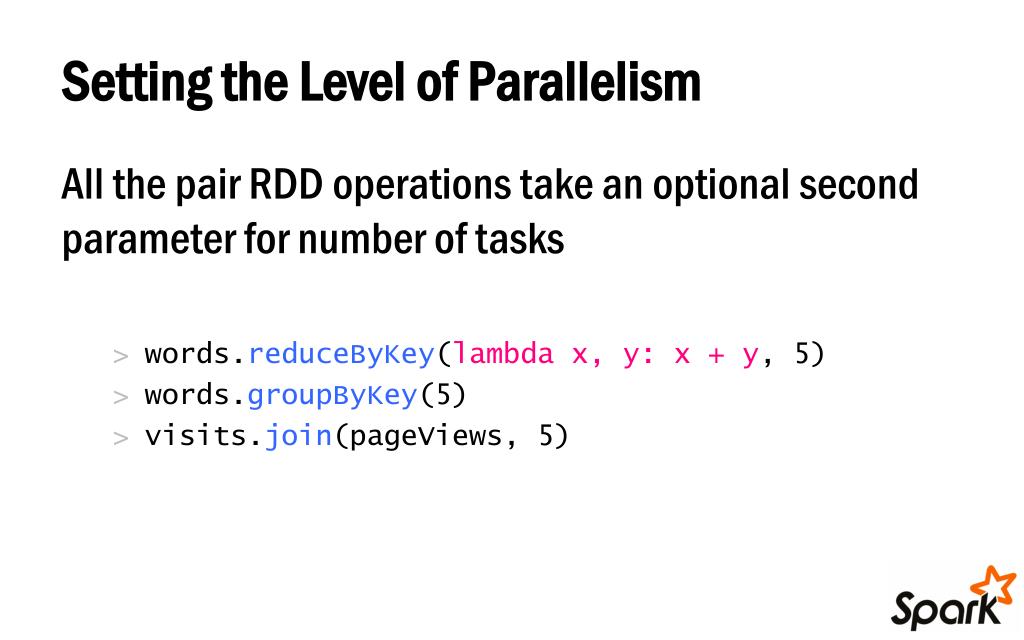 Setting the Level of Parallelism

All the pair RDD operations take an optional second parameter for number of tasks

> words.reduceByKey(lambda x, y: x + y, 5)
> words.groupByKey(5)
> visits.join(pageViews, 5)

Spark